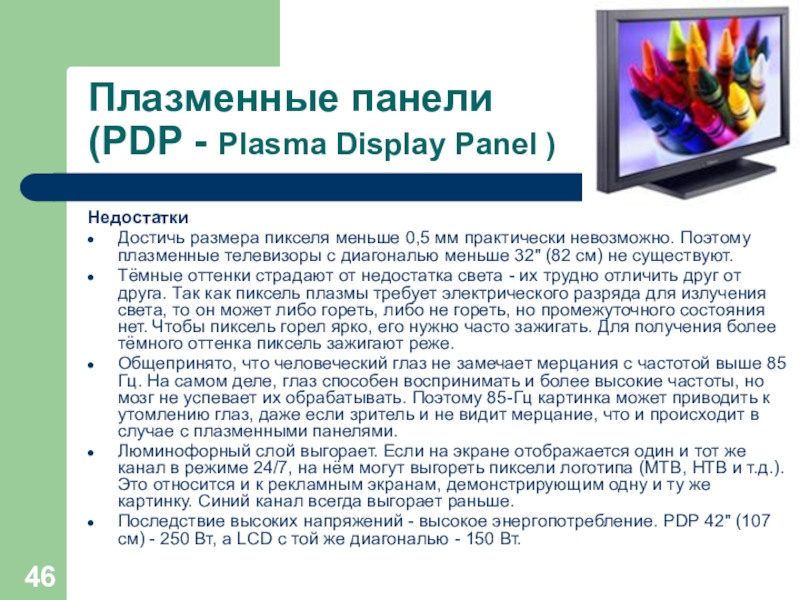 Плазменные панели
(PDP - Plasma Display Panel )

Недостатки

- Достичь размера пикселя меньше 0,5 мм практически невозможно. Поэтому плазменные телевизоры с диагональю меньше 32" (82 см) не существуют.
- Тёмные оттенки страдают от недостатка света - их трудно отличить друг от друга. Так как пиксель плазмы требует электрического разряда для излучения света, то он может либо гореть, либо не гореть, но промежуточного состояния нет. Чтобы пиксель горел ярко, его нужно часто зажигать. Для получения более тёмного оттенка пиксель зажигают реже.
- Общепринято, что человеческий глаз не замечает мерцания с частотой выше 85 Гц. На самом деле, глаз способен воспринимать и более высокие частоты, но мозг не успевает их обрабатывать. Поэтому 85-Гц картинка может приводить к утомлению глаз, даже если зритель и не видит мерцание, что и происходит в случае с плазменными панелями.
- Люминофорный слой выгорает. Если на экране отображается один и тот же канал в режиме 24/7, на нём могут выгореть пиксели логотипа (МТВ, НТВ и т.д.). Это относится и к рекламным экранам, демонстрирующим одну и ту же картинку. Синий канал всегда выгорает раньше.
- Последствие высоких напряжений - высокое энергопотребление. PDP 42" (107 см) - 250 Вт, а LCD с той же диагональю - 150 Вт.

46